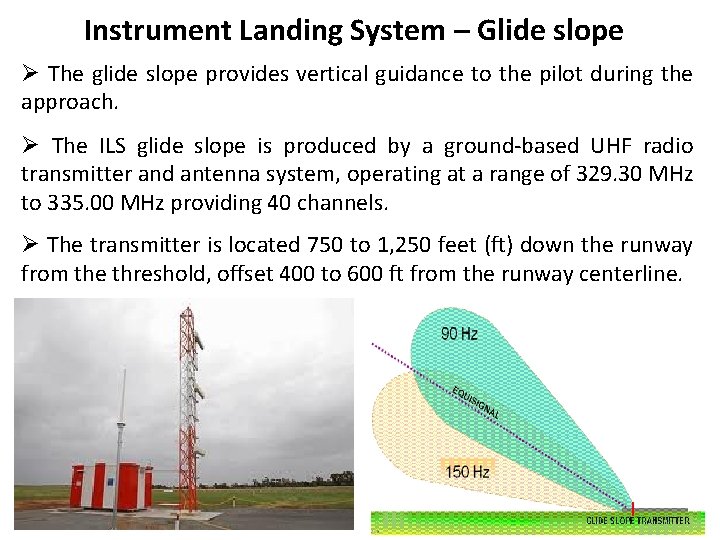 Instrument Landing System – Glide slope

➢ The glide slope provides vertical guidance to the pilot during the approach.

➢ The ILS glide slope is produced by a ground-based UHF radio transmitter and antenna system, operating at a range of 329.30 MHz to 335.00 MHz providing 40 channels.

➢ The transmitter is located 750 to 1,250 feet (ft) down the runway from the threshold, offset 400 to 600 ft from the runway centerline.

90 Hz

EQUISIGNAL

150 Hz

GLIDE SLOPE TRANSMITTER